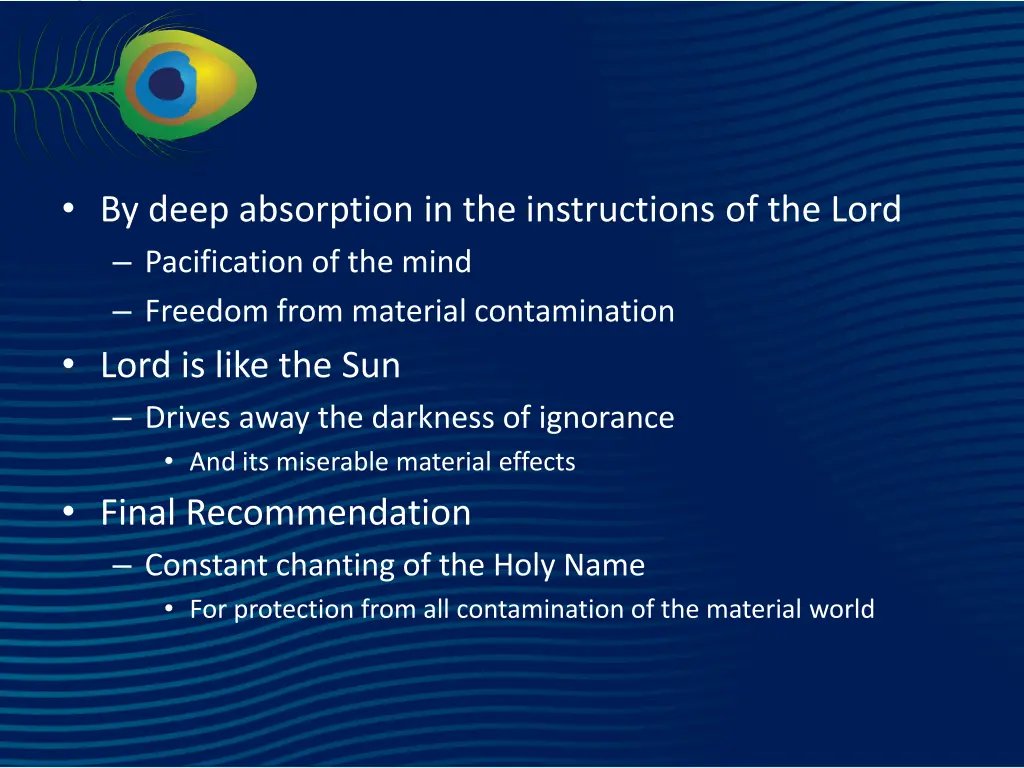 • By deep absorption in the instructions of the Lord
– Pacification of the mind
– Freedom from material contamination
• Lord is like the Sun
– Drives away the darkness of ignorance
• And its miserable material effects
• Final Recommendation
– Constant chanting of the Holy Name
• For protection from all contamination of the material world